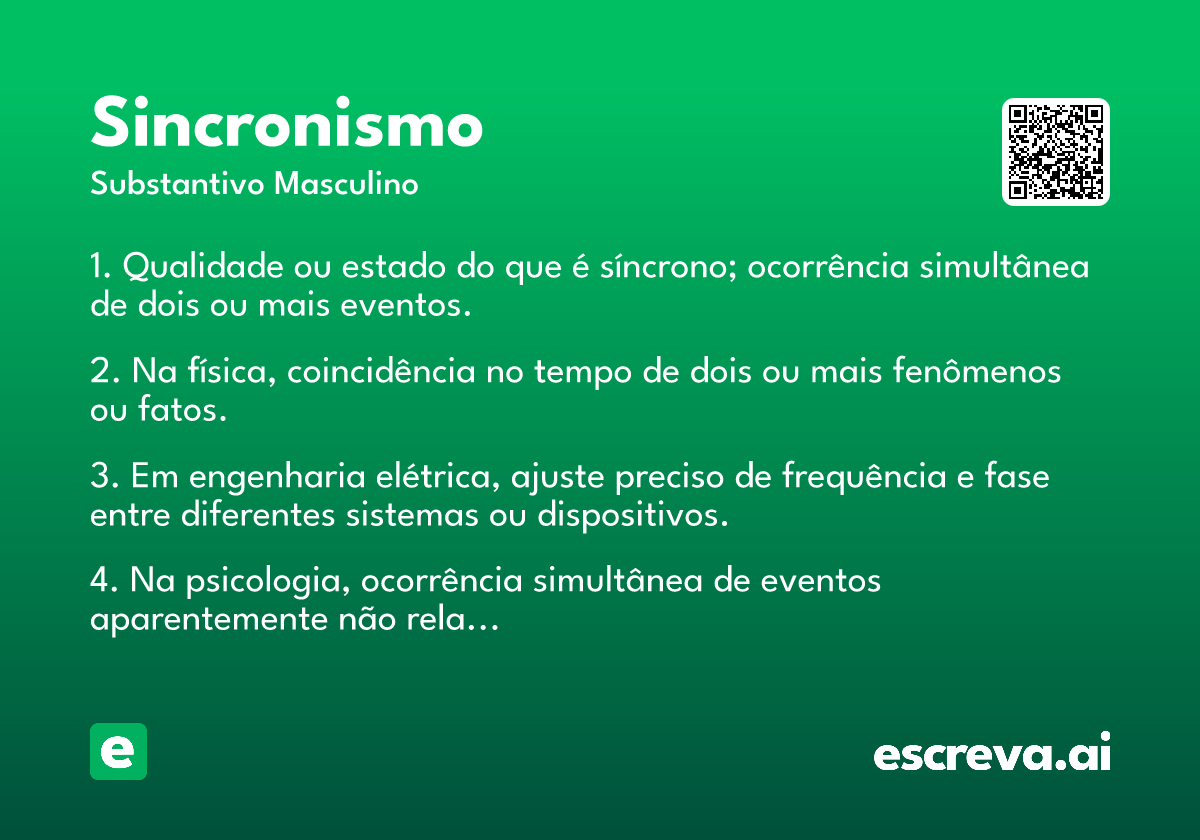 Sincronismo
Substantivo Masculino

1. Qualidade ou estado do que é síncrono; ocorrência simultânea de dois ou mais eventos.

2. Na física, coincidência no tempo de dois ou mais fenômenos ou fatos.

3. Em engenharia elétrica, ajuste preciso de frequência e fase entre diferentes sistemas ou dispositivos.

4. Na psicologia, ocorrência simultânea de eventos aparentemente não rela…

e

escreva.ai